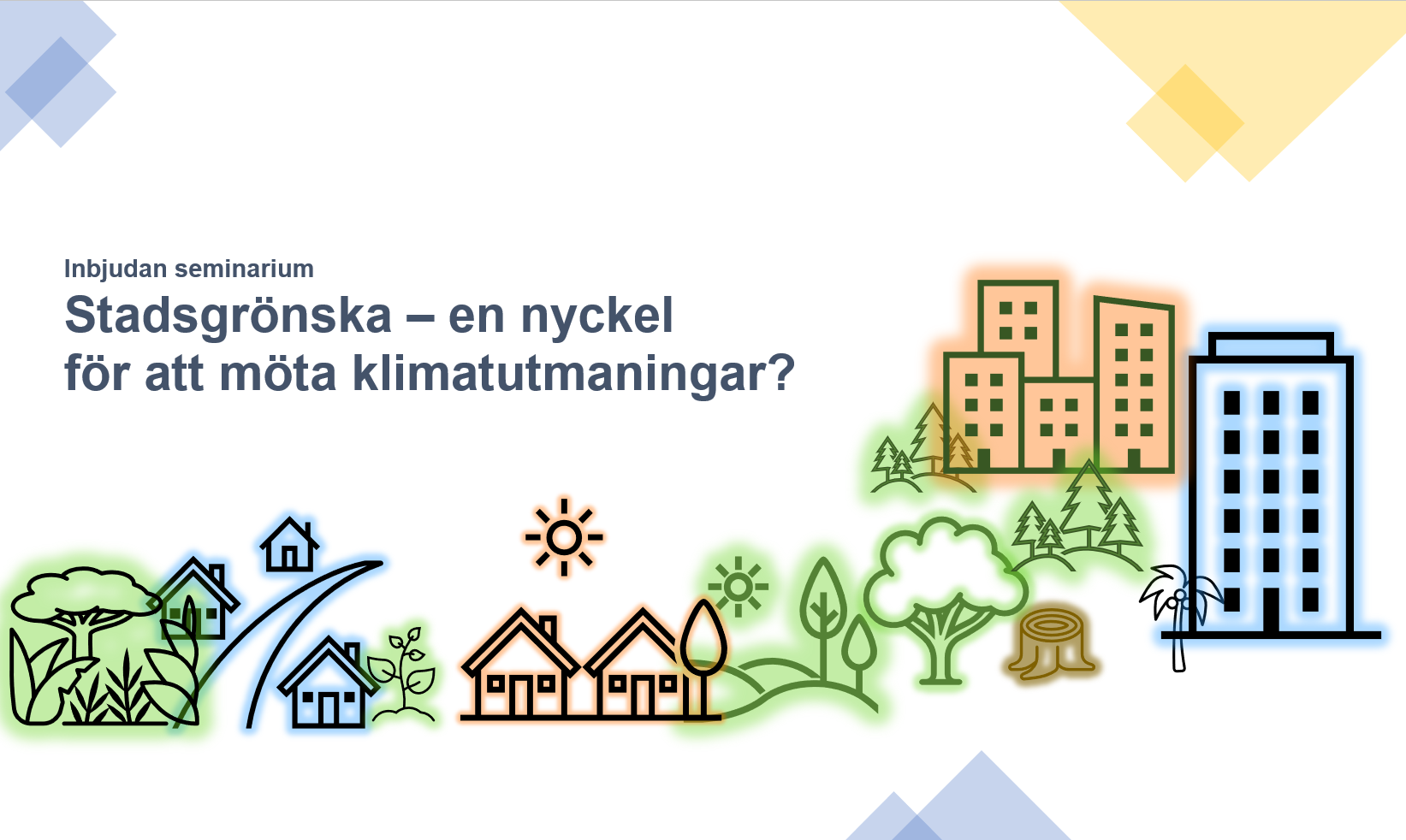 Inbjudan seminarium

Stadsgrönska – en nyckel för att möta klimatutmaningar?